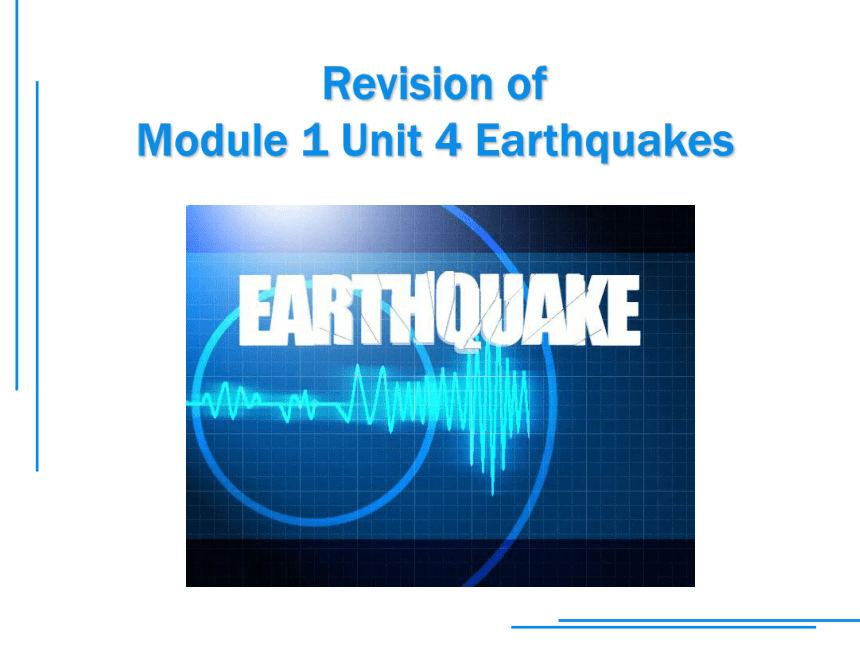 Revision of
Module 1 Unit 4 Earthquakes

EARTHQUAKE